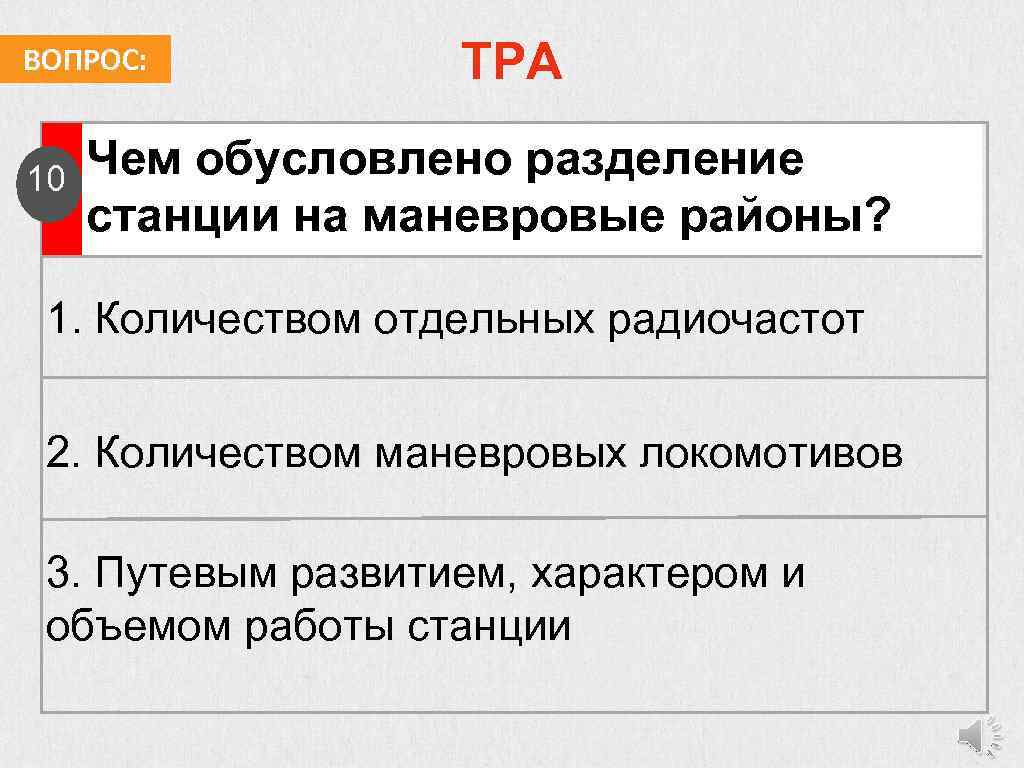 ВОПРОС:

ТРА

10

Чем обусловлено разделение станции на маневровые районы?

1. Количеством отдельных радиочастот

2. Количеством маневровых локомотивов

3. Путевым развитием, характером и объемом работы станции